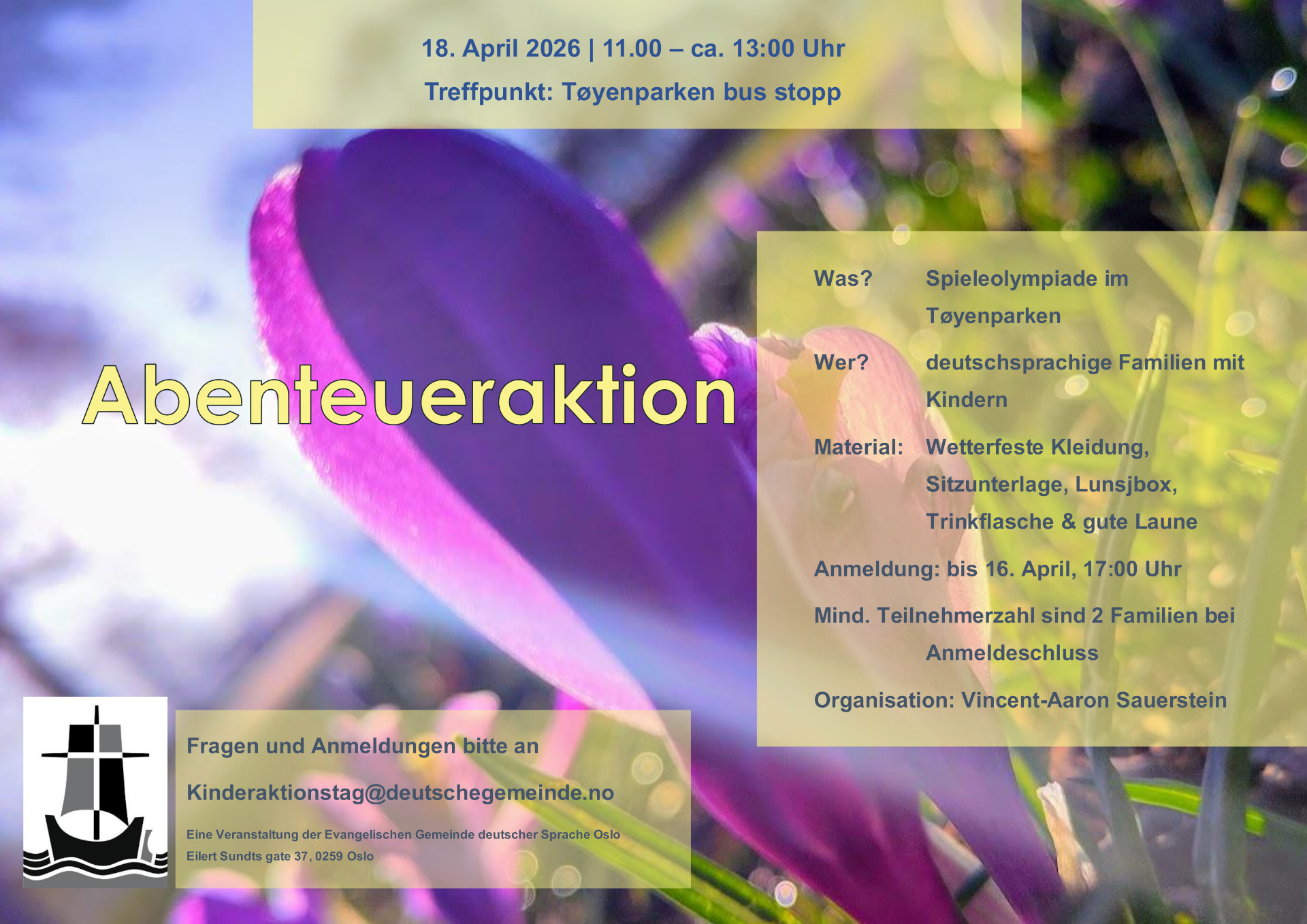 18. April 2026 | 11.00 – ca. 13:00 Uhr

Treffpunkt: Tøyenparken bus stopp

Abenteueraktion

Was? Spieleolympiade im Tøyenparken

Wer? deutschsprachige Familien mit Kindern

Material: Wetterfeste Kleidung, Sitzunterlage, Lunsjbox, Trinkflasche & gute Laune

Anmeldung: bis 16. April, 17:00 Uhr

Mind. Teilnehmerzahl sind 2 Familien bei Anmeldeschluss

Organisation: Vincent-Aaron Sauerstein

Fragen und Anmeldungen bitte an

Kinderaktionstag@deutschegemeinde.no

Eine Veranstaltung der Evangelischen Gemeinde deutscher Sprache Oslo
Eilert Sundts gate 37, 0259 Oslo